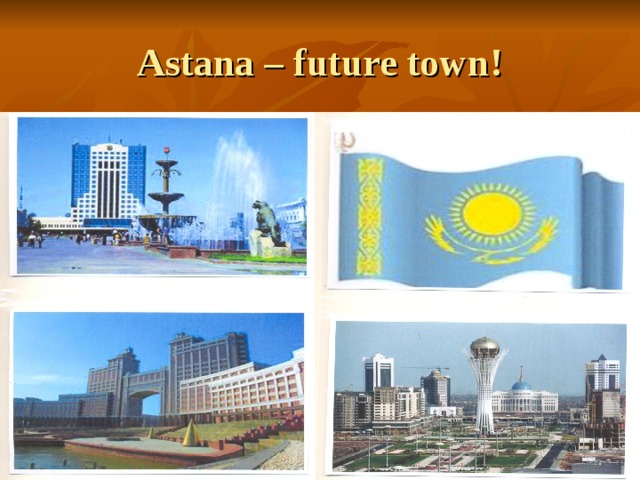 Astana – future town!